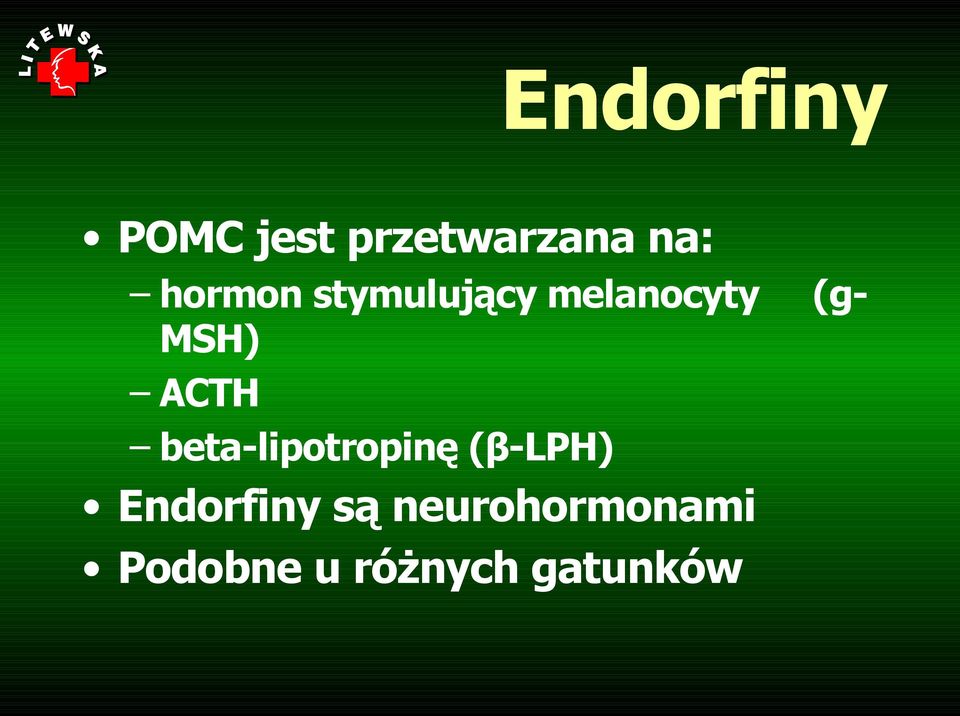 LITEWSKA

Endorfiny

• POMC jest przetwarzana na:
– hormon stymulujący melanocyty (g-MSH)
– ACTH
– beta-lipotropinę (β-LPH)
• Endorfiny są neurohormonami
• Podobne u różnych gatunków